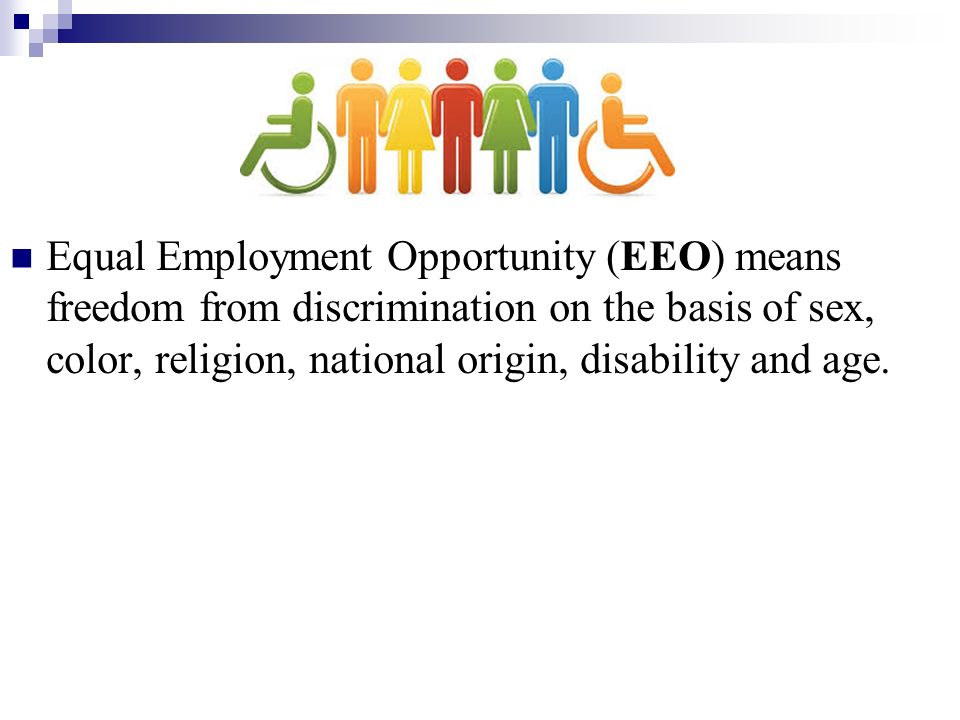 Equal Employment Opportunity (EEO) means freedom from discrimination on the basis of sex, color, religion, national origin, disability and age.